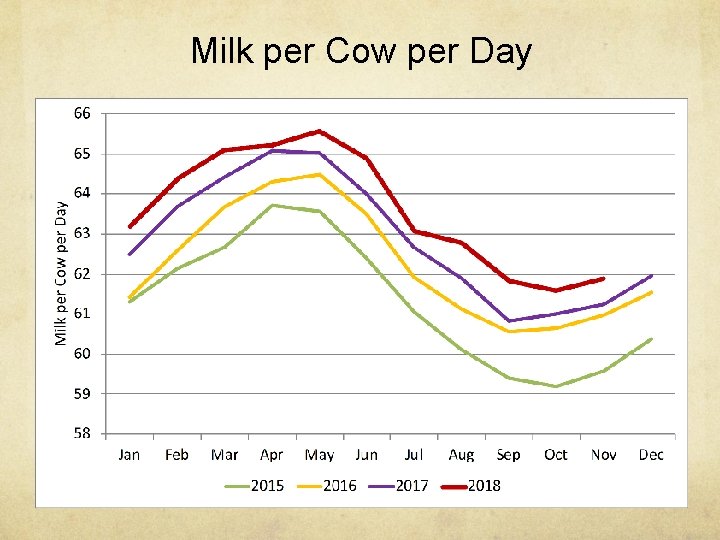 Milk per Cow per Day

Milk per Cow per Day

66
65
64
63
62
61
60
59
58

Jan Feb Mar Apr May Jun Jul Aug Sep Oct Nov Dec

2015 2016 2017 2018